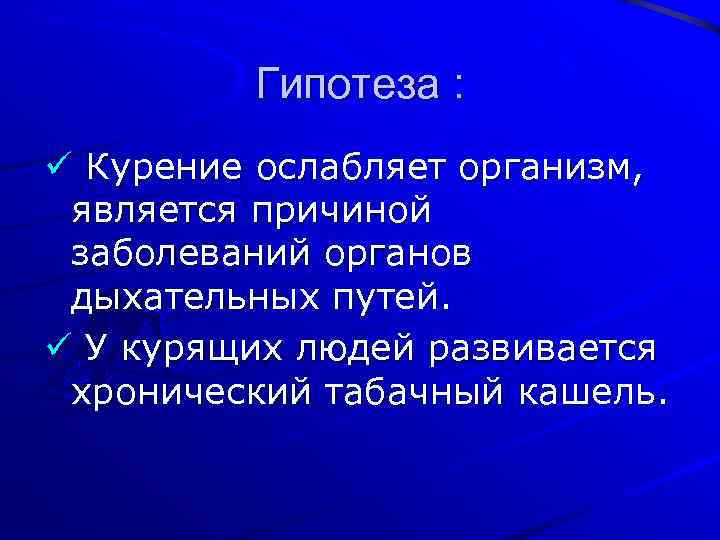 Гипотеза :

✓ Курение ослабляет организм, является причиной заболеваний органов дыхательных путей.

✓ У курящих людей развивается хронический табачный кашель.